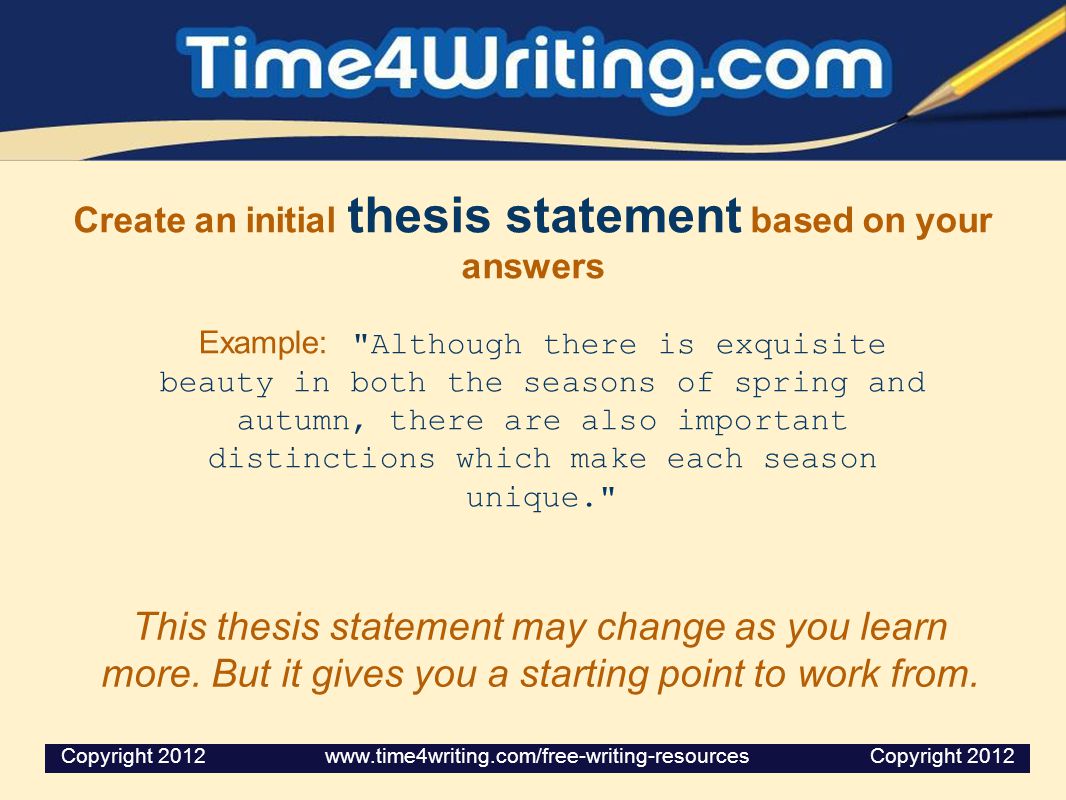 Time4Writing.com

Create an initial thesis statement based on your answers

Example: "Although there is exquisite beauty in both the seasons of spring and autumn, there are also important distinctions which make each season unique."

This thesis statement may change as you learn more. But it gives you a starting point to work from.

Copyright 2012 www.time4writing.com/free-writing-resources Copyright 2012